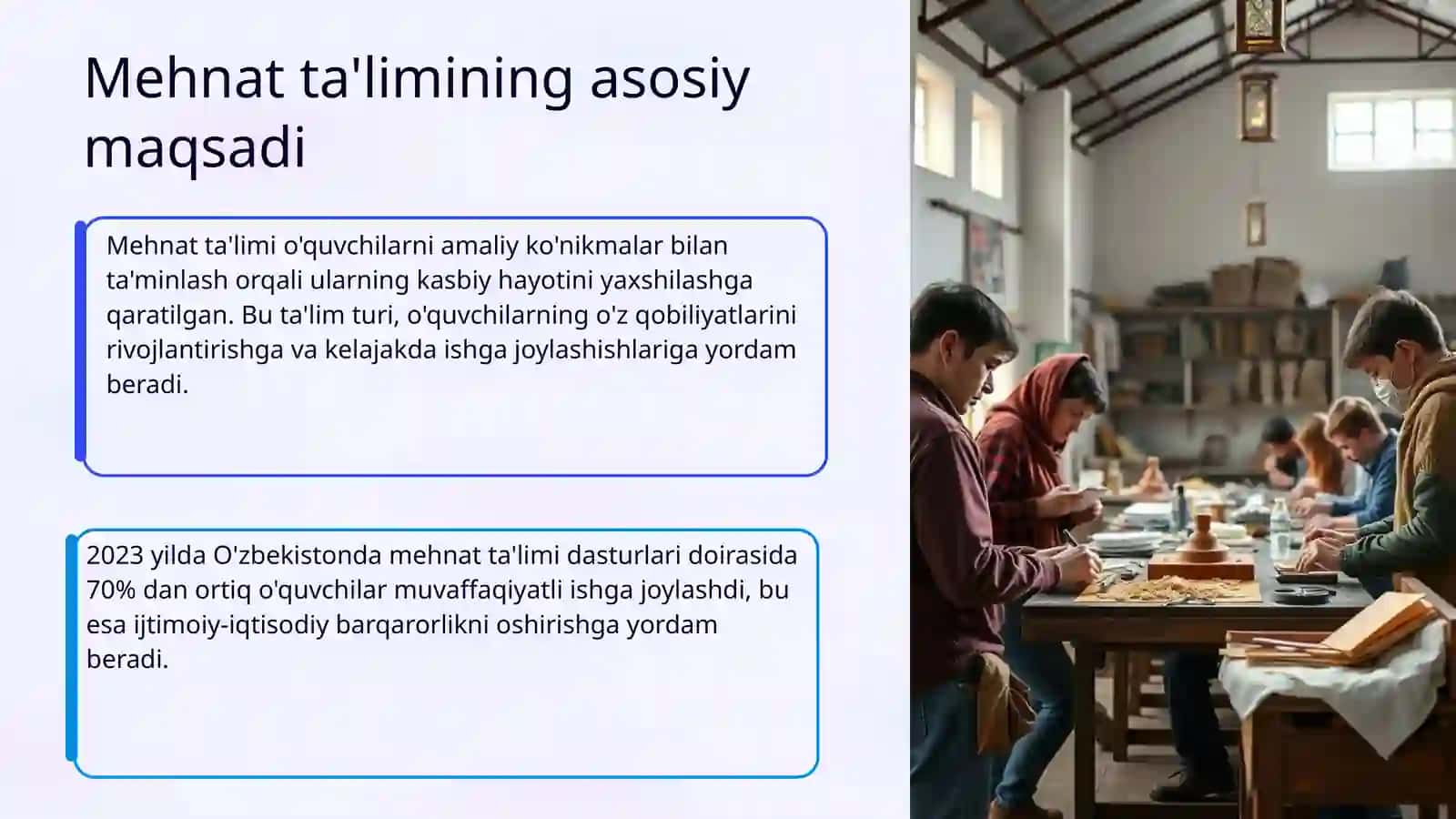 Mehnat ta'limining asosiy maqsadi

Mehnat ta'limi o'quvchilarni amaliy ko'nikmalar bilan ta'minlash orqali ularning kasbiy hayotini yaxshilashga qaratilgan. Bu ta'lim turi, o'quvchilarning o'z qobiliyatlarini rivojlantirishga va kelajakda ishga joylashishlariga yordam beradi.

2023 yilda O'zbekistonda mehnat ta'limi dasturlari doirasida 70% dan ortiq o'quvchilar muvaffaqiyatli ishga joylashdi, bu esa ijtimoiy-iqtisodiy barqarorlikni oshirishga yordam beradi.